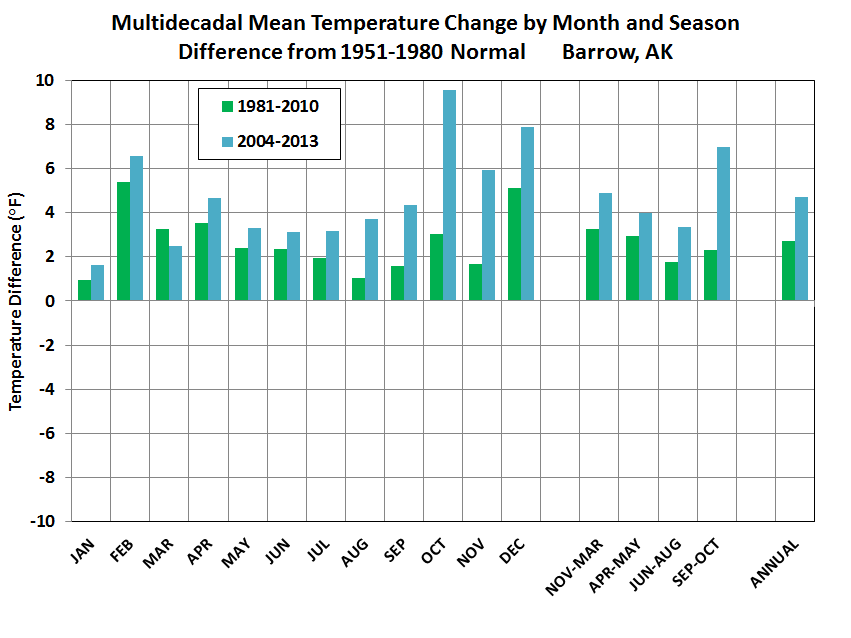 Multidecadal Mean Temperature Change by Month and Season
Difference from 1951-1980 Normal Barrow, AK

1981-2010
2004-2013

Temperature Difference (°F)

10
8
6
4
2
0
-2
-4
-6
-8
-10

JAN
FEB
MAR
APR
MAY
JUN
JUL
AUG
SEP
OCT
NOV
DEC
NOV-MAR
APR-MAY
JUN-AUG
SEP-OCT
ANNUAL